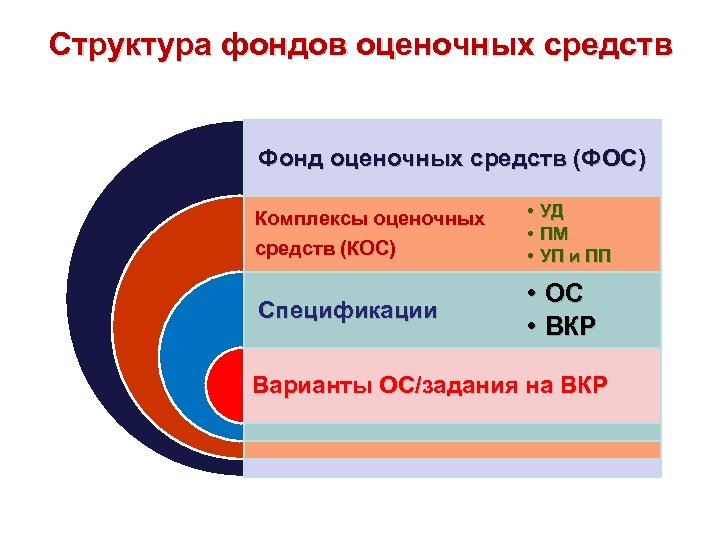 Структура фондов оценочных средств

Фонд оценочных средств (ФОС)

Комплексы оценочных средств (КОС)

• УД
• ПМ
• УП и ПП

Спецификации

• ОС
• ВКР

Варианты ОС/задания на ВКР